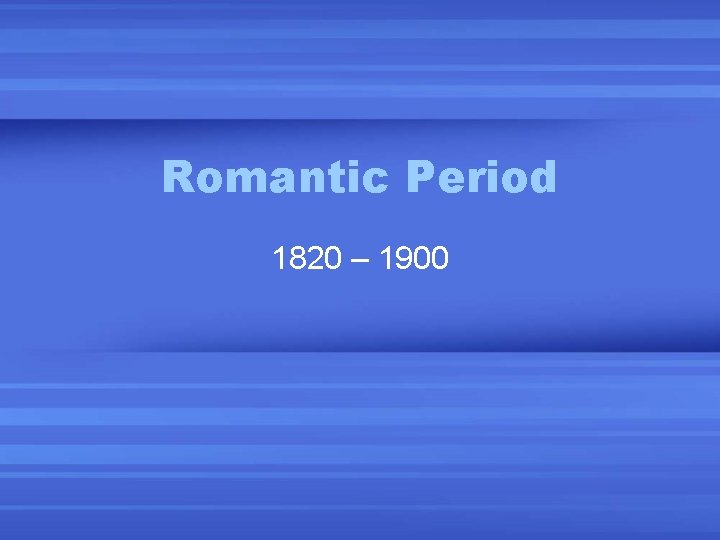 Romantic Period

1820 – 1900